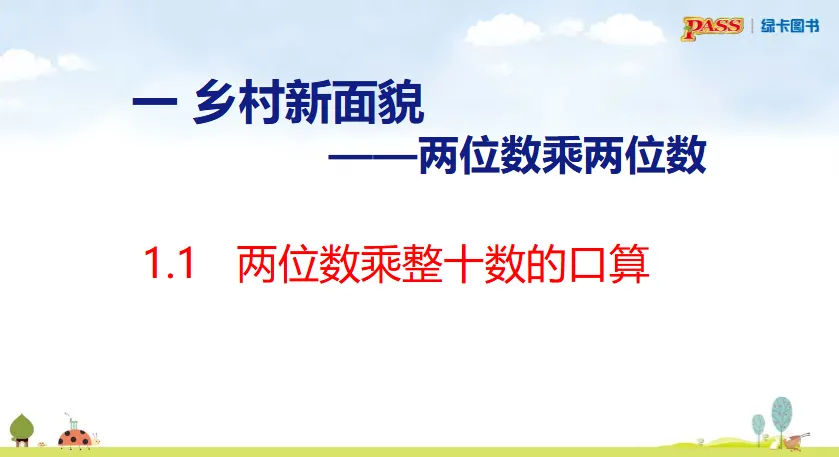 PASS | 绿卡图书

一 乡村新面貌

——两位数乘两位数

1.1 两位数乘整十数的口算